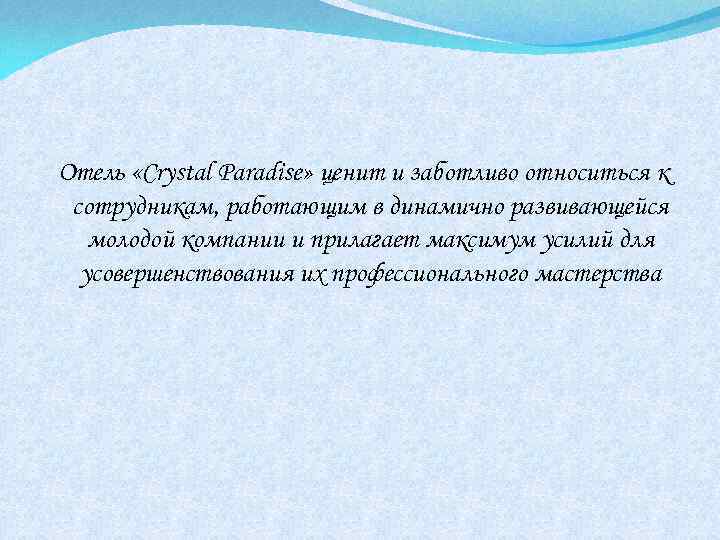 Отель «Crystal Paradise» ценит и заботливо относиться к сотрудникам, работающим в динамично развивающейся молодой компании и прилагает максимум усилий для усовершенствования их профессионального мастерства